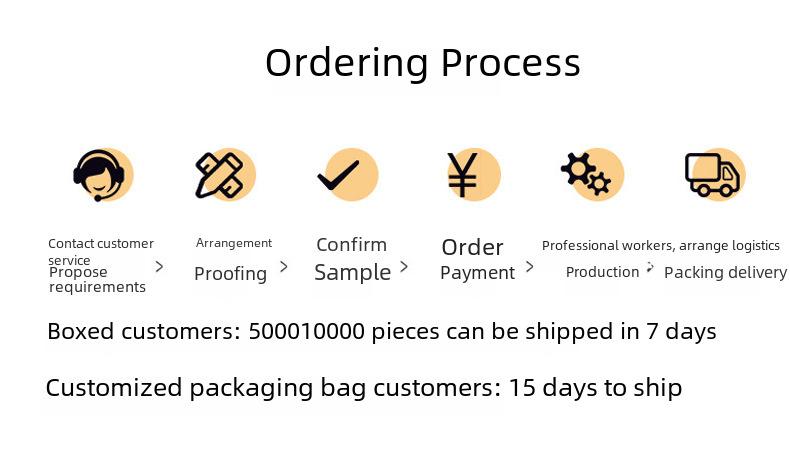 Ordering Process

Contact customer service
Propose requirements

>

Arrangement
Proofing

>

Confirm
Sample

>

Order
Payment

>

Professional workers, arrange logistics
Production

>

Packing delivery

Boxed customers: 500010000 pieces can be shipped in 7 days

Customized packaging bag customers: 15 days to ship